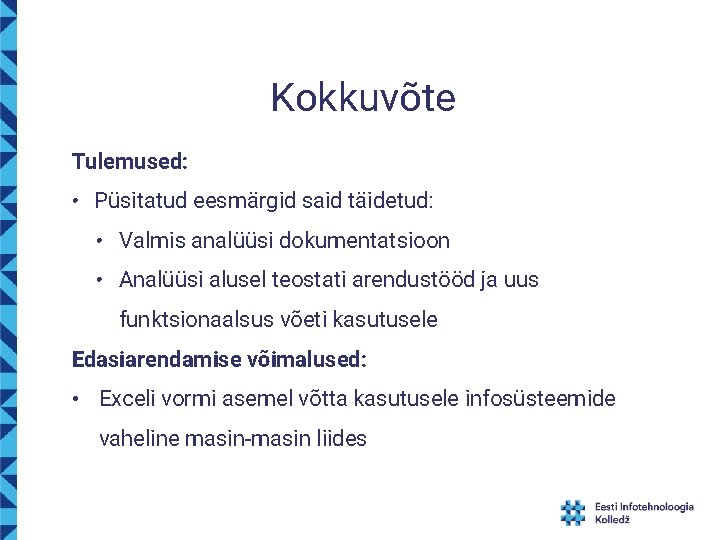 Kokkuvõte

Tulemused:

• Püsitatud eesmärgid said täidetud:
  • Valmis analüüsi dokumentatsioon
  • Analüüsi alusel teostati arendustööd ja uus funktsionaalsus võeti kasutusele

Edasiarendamise võimalused:

• Exceli vormi asemel võtta kasutusele infosüsteemide vaheline masin-masin liides

Eesti Infotehnoloogia Kolledž